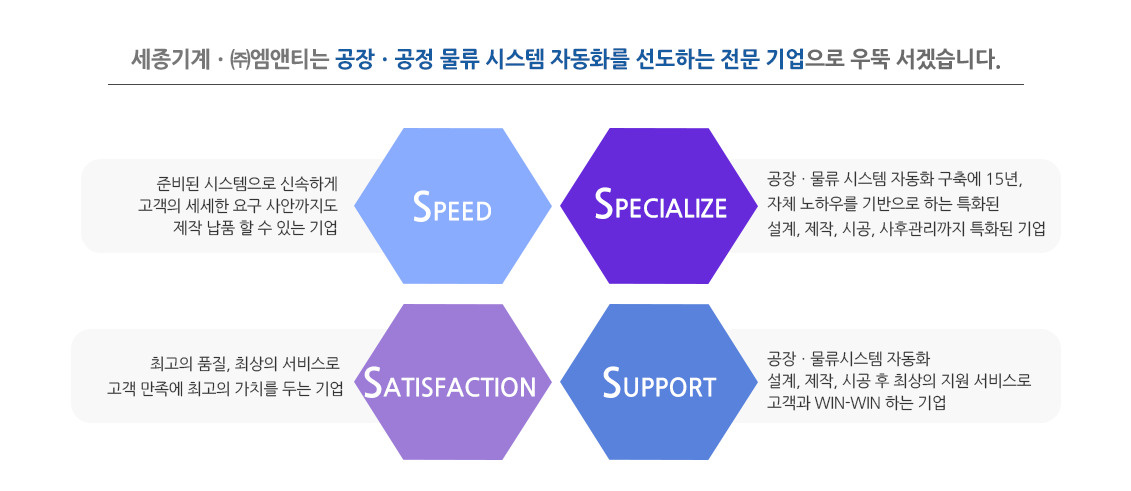 세종기계 · ㈜엠앤티는 공장 · 공정 물류 시스템 자동화를 선도하는 전문 기업으로 우뚝 서겠습니다.

준비된 시스템으로 신속하게
고객의 세세한 요구 사안까지도
제작 납품 할 수 있는 기업

SPEED

SPECIALIZE

공장 · 물류 시스템 자동화 구축에 15년,
자체 노하우를 기반으로 하는 특화된
설계, 제작, 시공, 사후관리까지 특화된 기업

최고의 품질, 최상의 서비스로
고객 만족에 최고의 가치를 두는 기업

SATISFACTION

SUPPORT

공장 · 물류시스템 자동화
설계, 제작, 시공 후 최상의 지원 서비스로
고객과 WIN-WIN 하는 기업